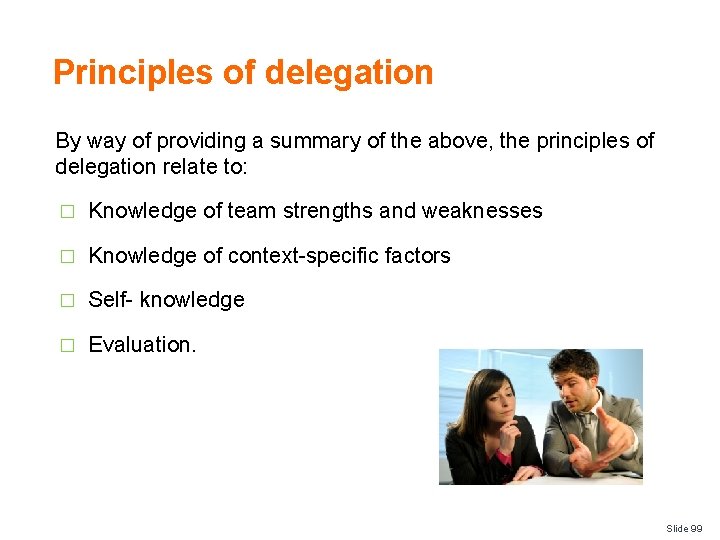 Principles of delegation

By way of providing a summary of the above, the principles of delegation relate to:

□ Knowledge of team strengths and weaknesses

□ Knowledge of context-specific factors

□ Self- knowledge

□ Evaluation.

Slide 99